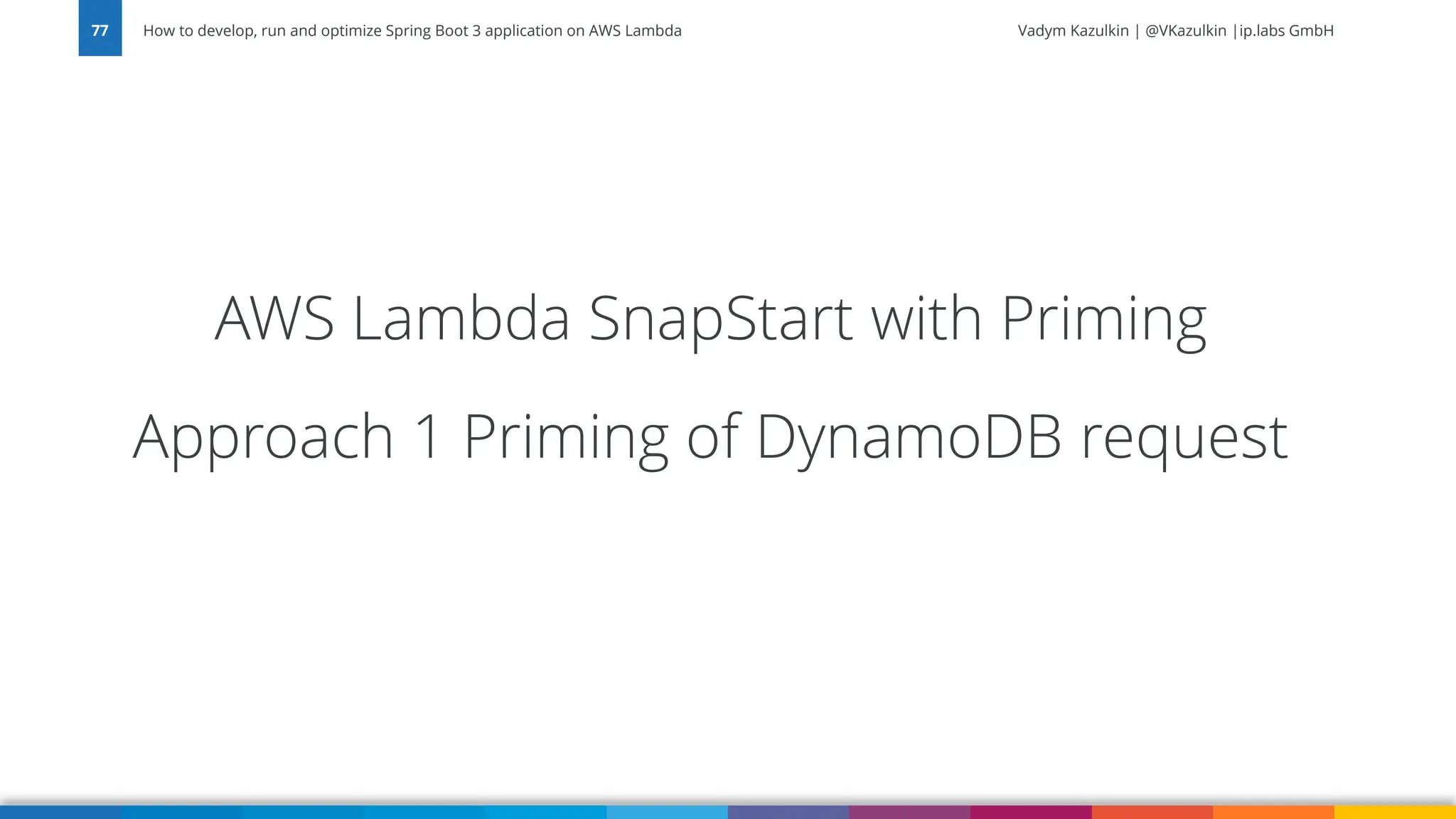 77 How to develop, run and optimize Spring Boot 3 application on AWS Lambda

Vadym Kazulkin | @VKazulkin |ip.labs GmbH

AWS Lambda SnapStart with Priming

Approach 1 Priming of DynamoDB request